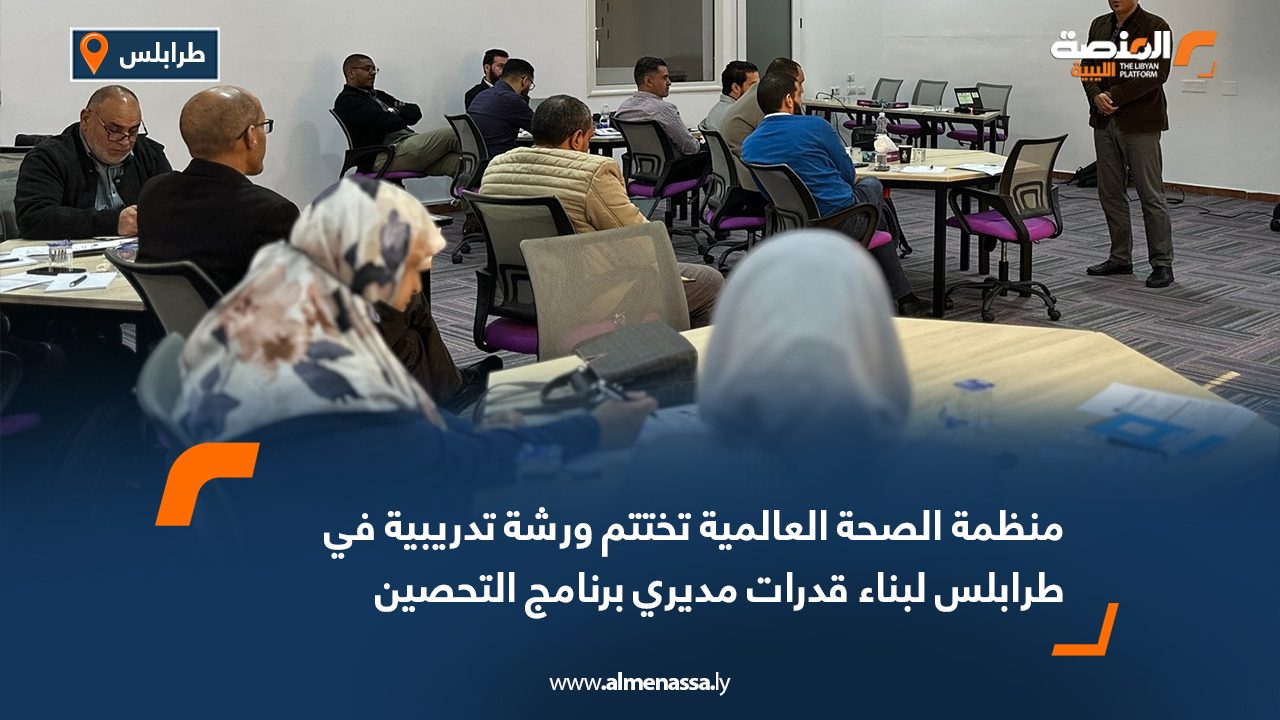 طرابلس

المنصة الليبية THE LIBYAN PLATFORM

منظمة الصحة العالمية تختتم ورشة تدريبية في طرابلس لبناء قدرات مديري برنامج التحصين

www.almenassa.ly